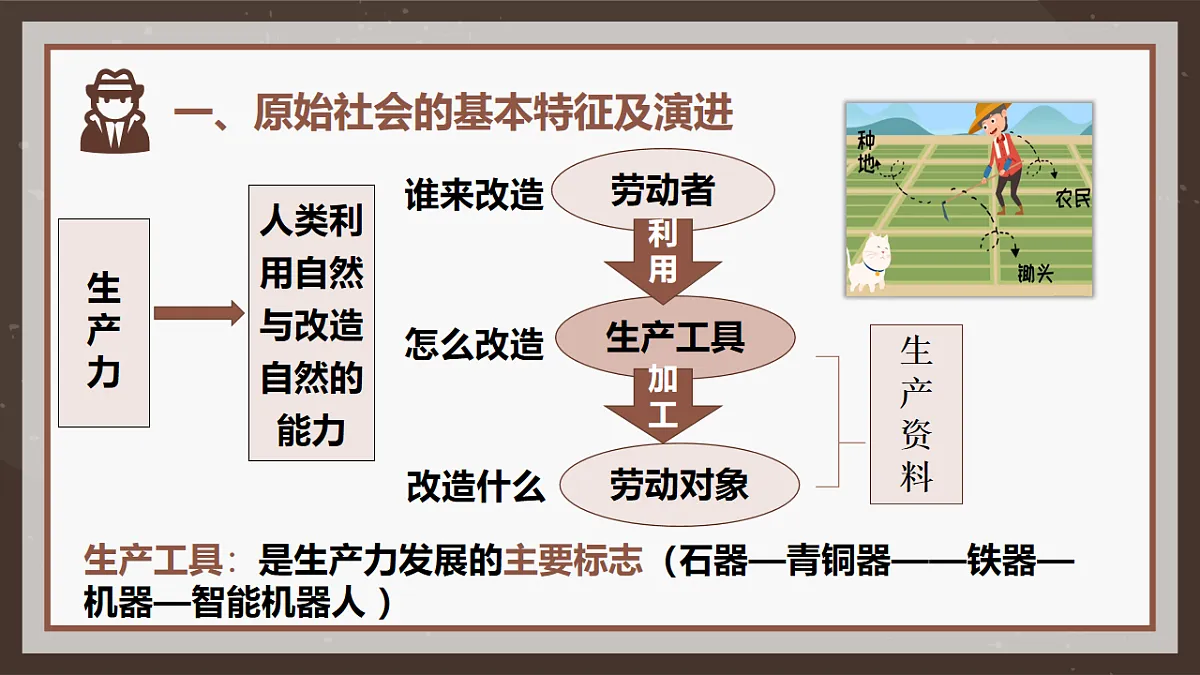 一、原始社会的基本特征及演进

种地

农民

锄头

生产力

人类利用自然与改造自然的能力

谁来改造

劳动者

利用

怎么改造

生产工具

加工

改造什么

劳动对象

生产资料

生产工具：是生产力发展的主要标志（石器—青铜器——铁器—机器—智能机器人）